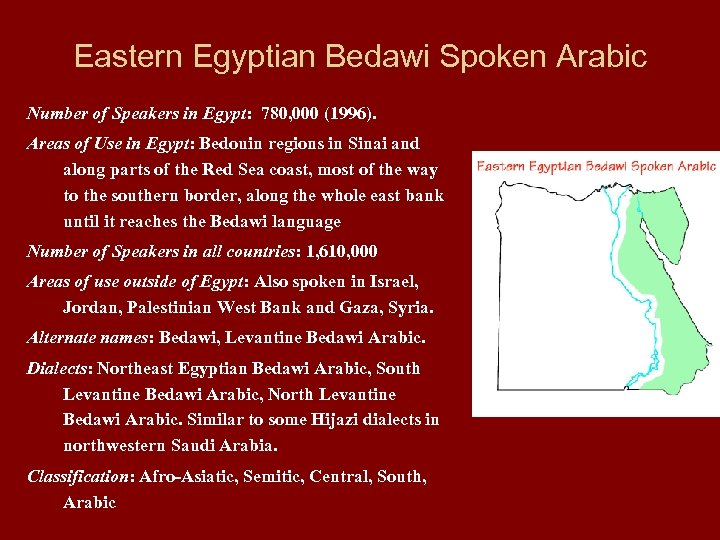 Eastern Egyptian Bedawi Spoken Arabic

Number of Speakers in Egypt: 780,000 (1996).

Areas of Use in Egypt: Bedouin regions in Sinai and along parts of the Red Sea coast, most of the way to the southern border, along the whole east bank until it reaches the Bedawi language

Number of Speakers in all countries: 1,610,000

Areas of use outside of Egypt: Also spoken in Israel, Jordan, Palestinian West Bank and Gaza, Syria.

Alternate names: Bedawi, Levantine Bedawi Arabic.

Dialects: Northeast Egyptian Bedawi Arabic, South Levantine Bedawi Arabic, North Levantine Bedawi Arabic. Similar to some Hijazi dialects in northwestern Saudi Arabia.

Classification: Afro-Asiatic, Semitic, Central, South, Arabic

Eastern Egyptian Bedawi Spoken Arabic